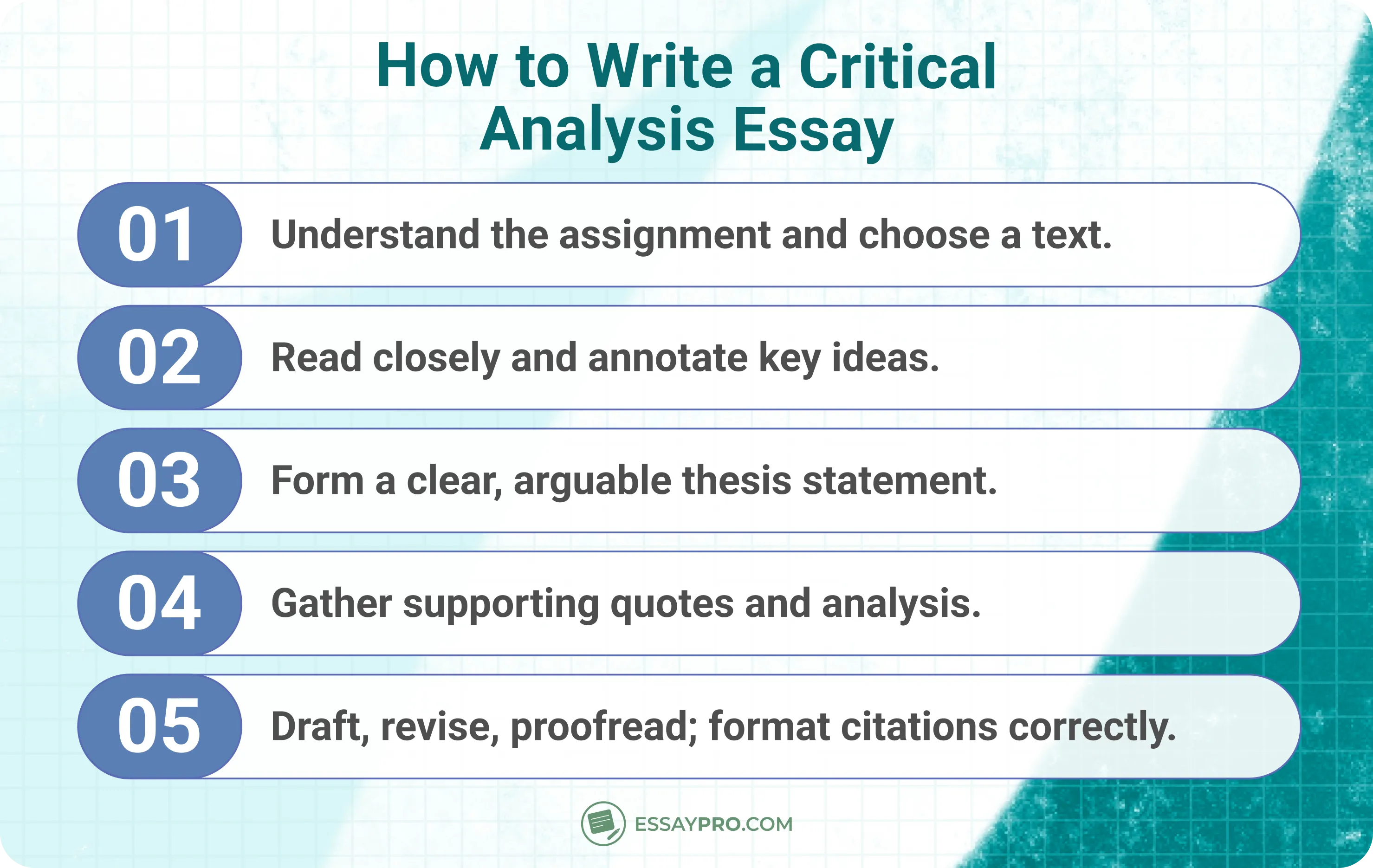 How to Write a Critical Analysis Essay

01 Understand the assignment and choose a text.

02 Read closely and annotate key ideas.

03 Form a clear, arguable thesis statement.

04 Gather supporting quotes and analysis.

05 Draft, revise, proofread; format citations correctly.

ESSAYPRO.COM